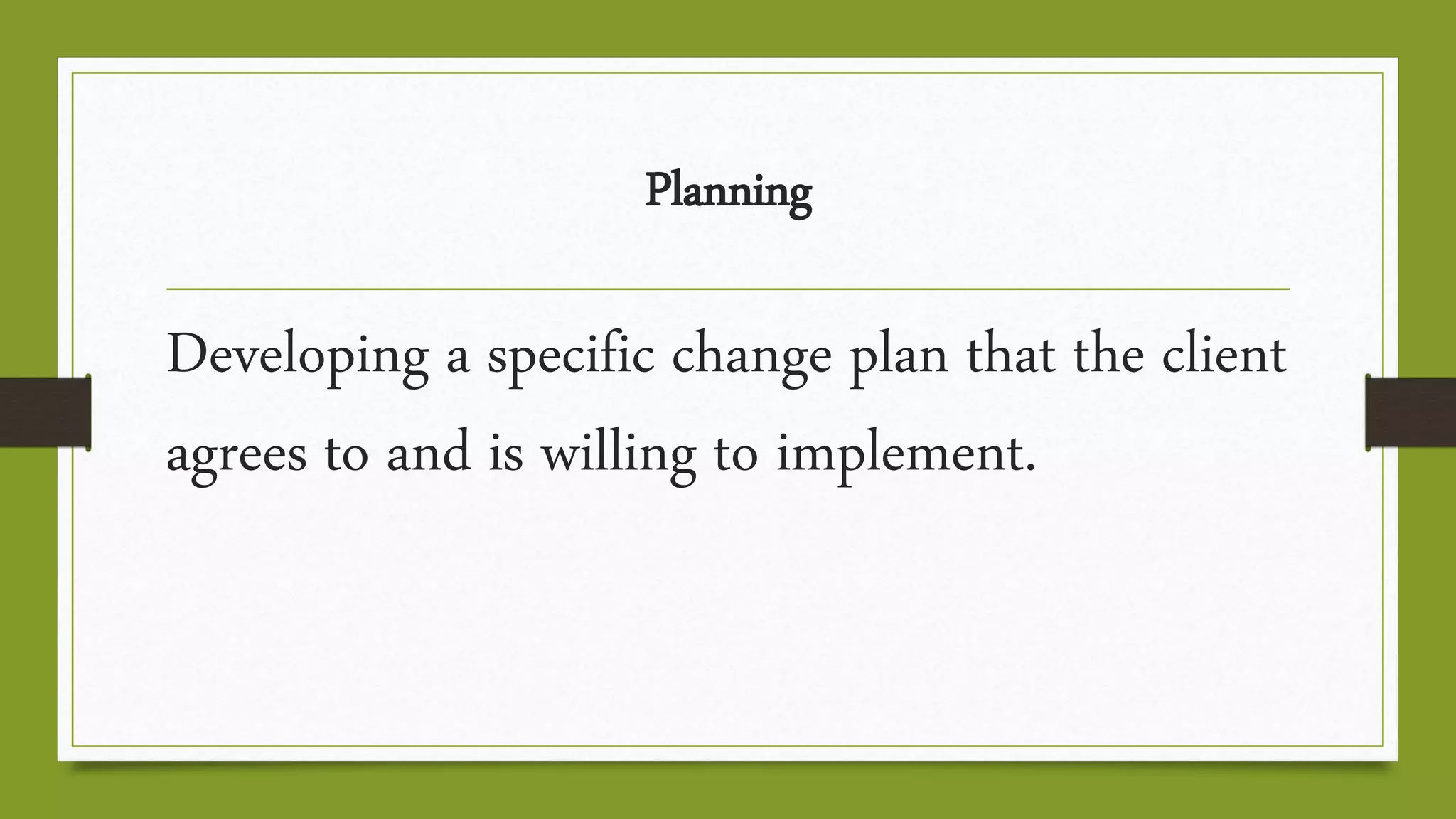 Planning

Developing a specific change plan that the client agrees to and is willing to implement.